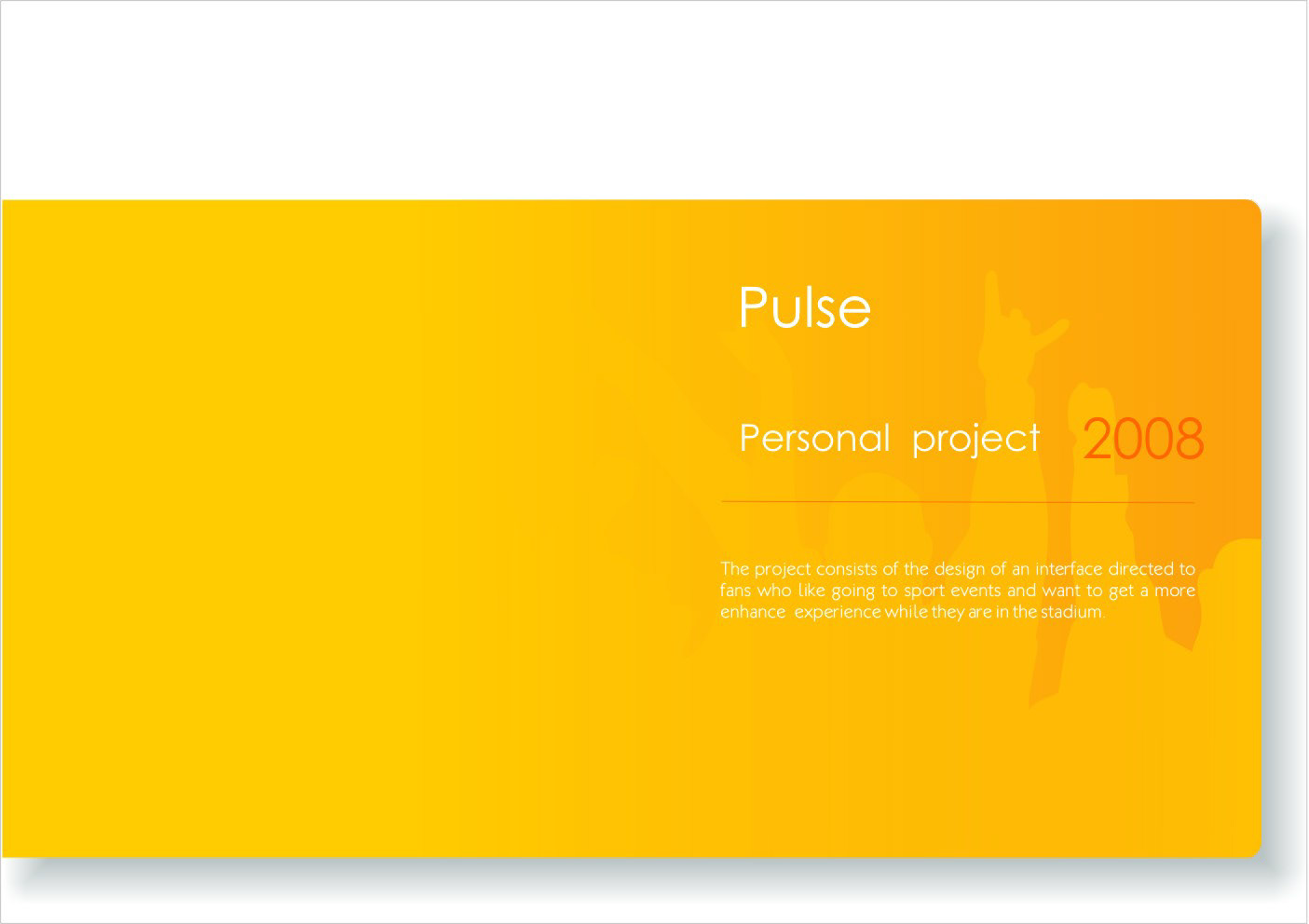 Pulse

Personal project 2008

The project consists of the design of an interface directed to fans who like going to sport events and want to get a more enhance experience while they are in the stadium.